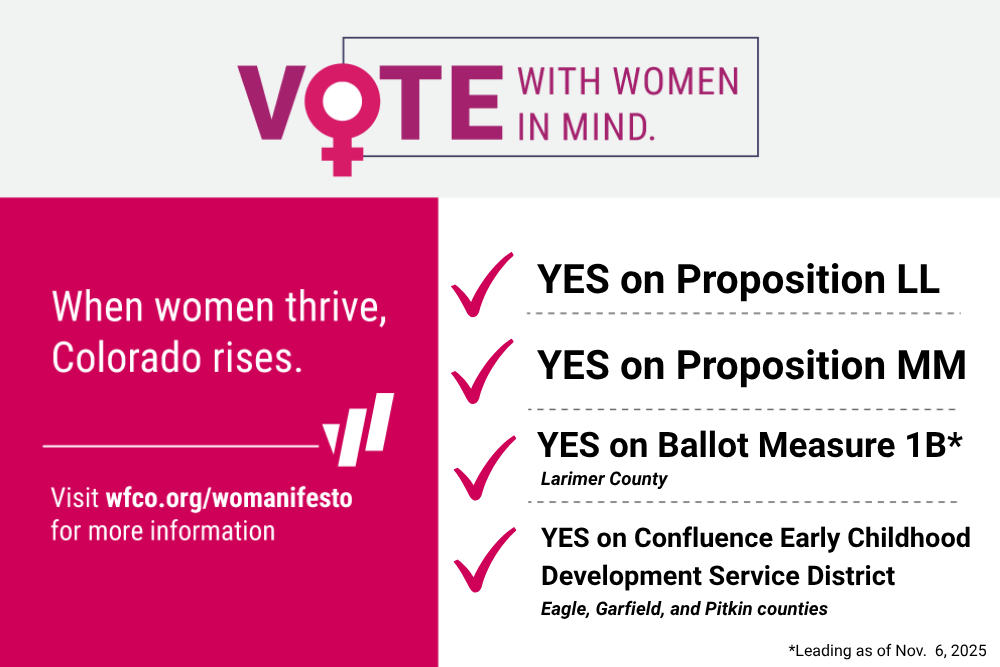 VOTE WITH WOMEN IN MIND.

When women thrive, Colorado rises.

Visit wfco.org/womanifesto for more information

YES on Proposition LL

YES on Proposition MM

YES on Ballot Measure 1B*
Larimer County

YES on Confluence Early Childhood Development Service District
Eagle, Garfield, and Pitkin counties

*Leading as of Nov. 6, 2025